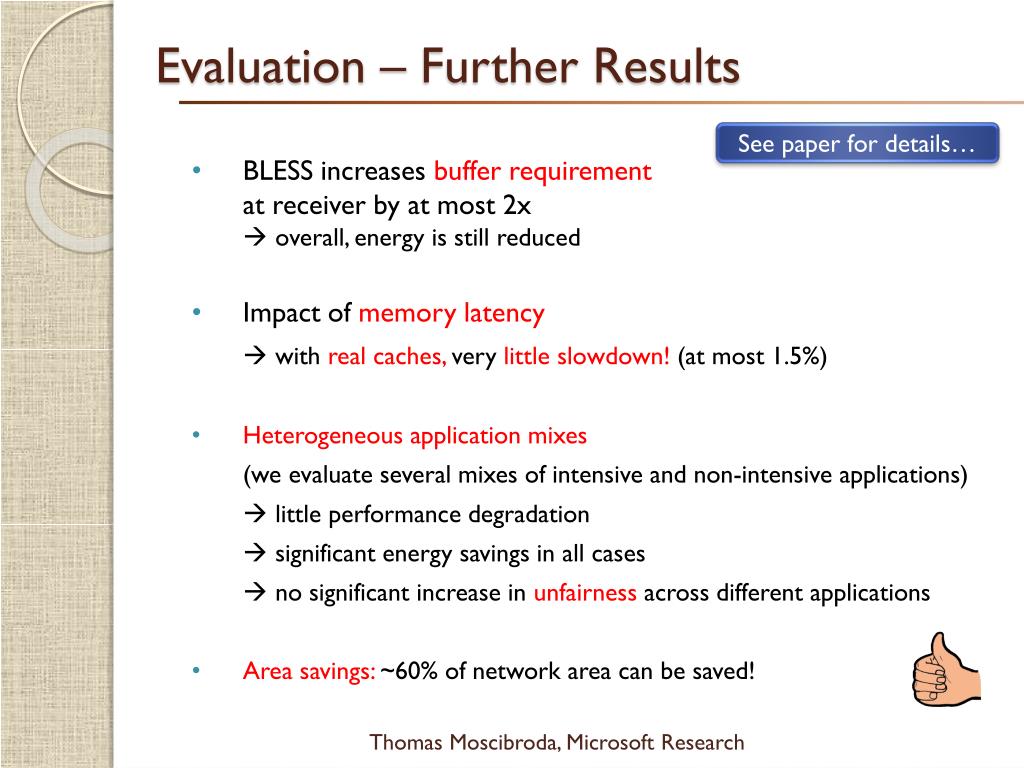 Evaluation – Further Results

See paper for details…

• BLESS increases buffer requirement at receiver by at most 2x
→ overall, energy is still reduced

• Impact of memory latency
→ with real caches, very little slowdown! (at most 1.5%)

• Heterogeneous application mixes
(we evaluate several mixes of intensive and non-intensive applications)
→ little performance degradation
→ significant energy savings in all cases
→ no significant increase in unfairness across different applications

• Area savings: ~60% of network area can be saved!

Thomas Moscibroda, Microsoft Research